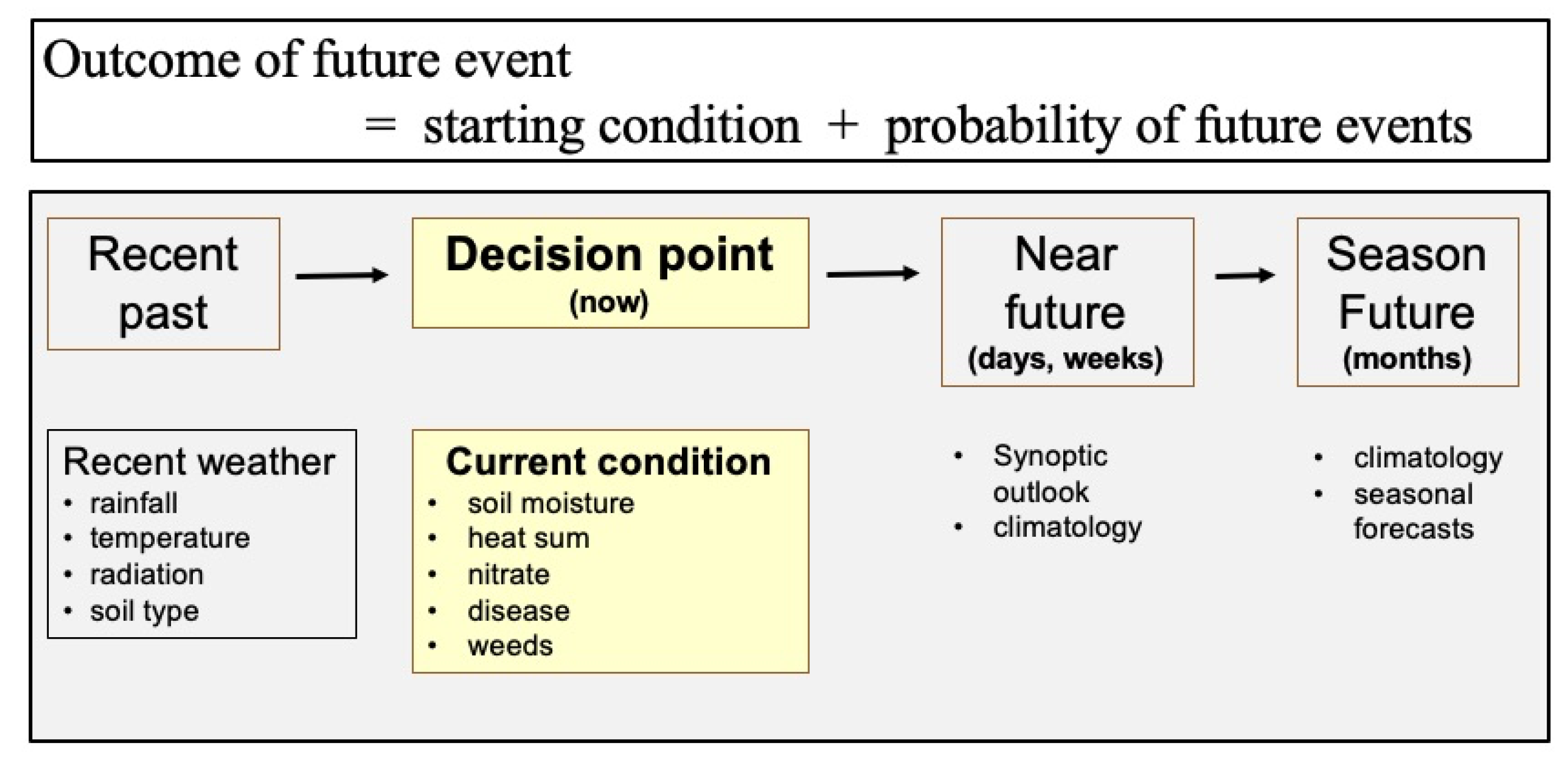 Outcome of future event
= starting condition + probability of future events

Recent past

Decision point
(now)

Near future
(days, weeks)

Season Future
(months)

Recent weather
• rainfall
• temperature
• radiation
• soil type

Current condition
• soil moisture
• heat sum
• nitrate
• disease
• weeds

• Synoptic outlook
• climatology

• climatology
• seasonal forecasts